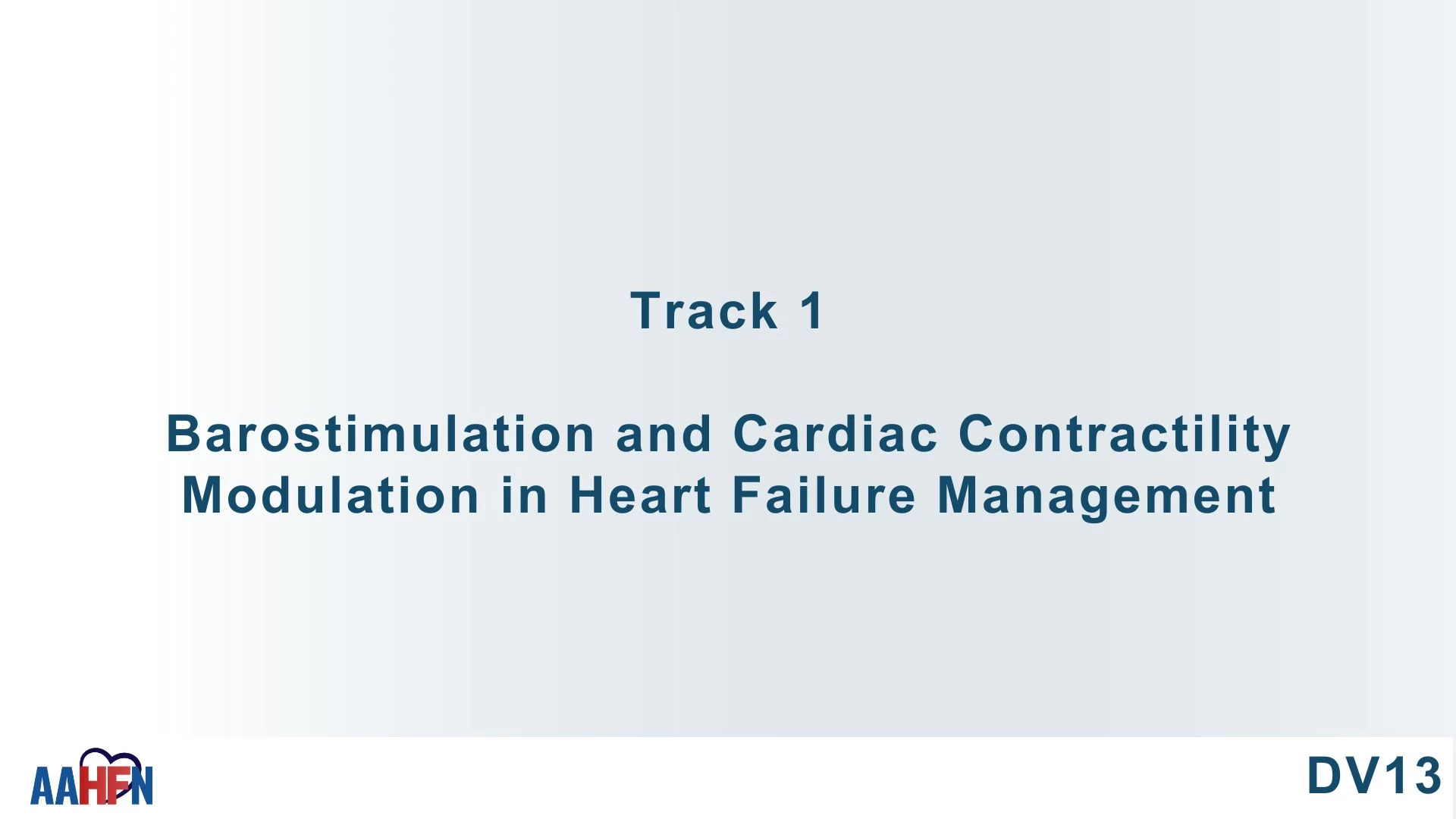 Track 1

Barostimulation and Cardiac Contractility Modulation in Heart Failure Management

AAHFN

DV13